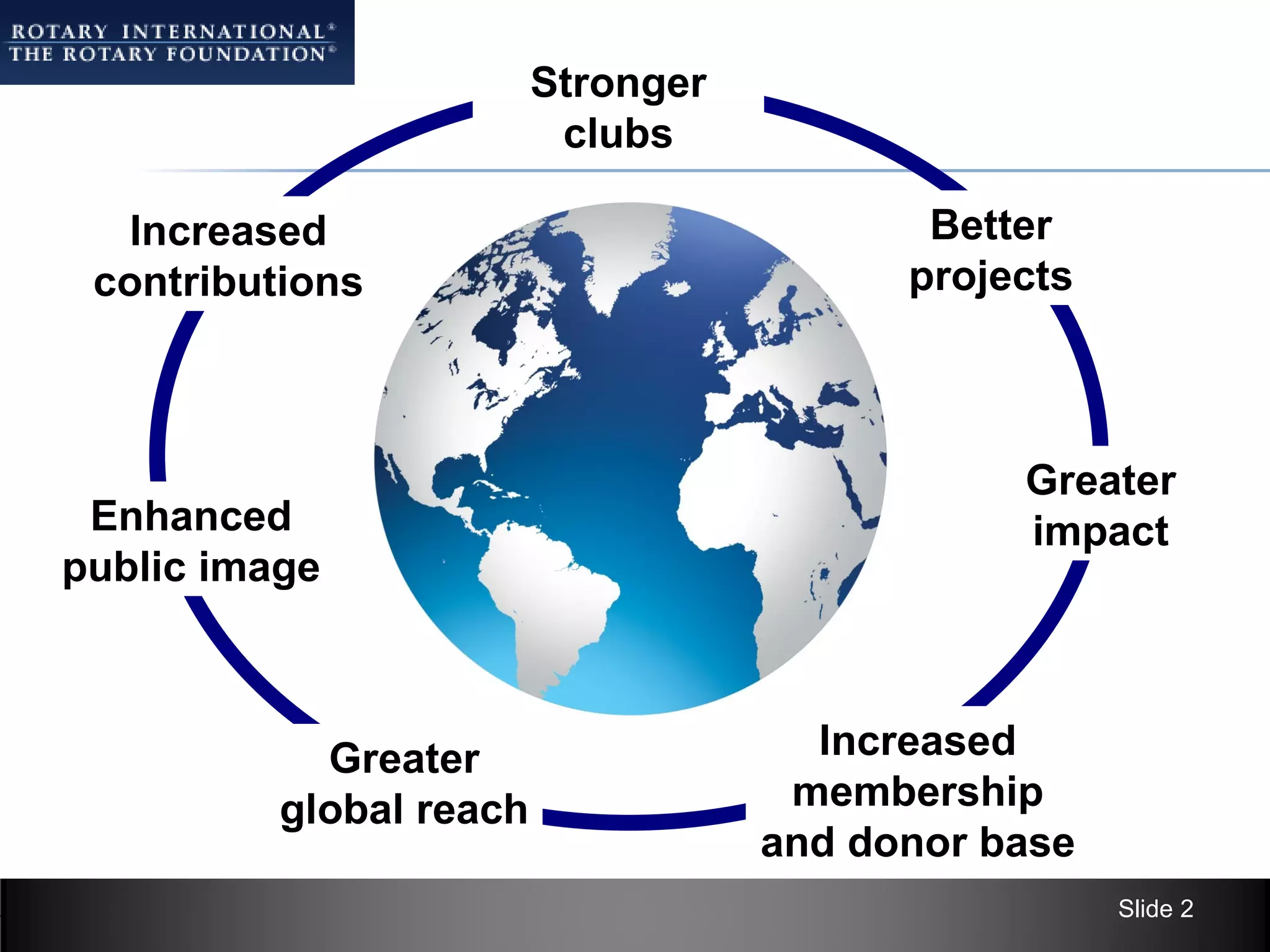 ROTARY INTERNATIONAL®
THE ROTARY FOUNDATION®

Stronger clubs

Better projects

Greater impact

Increased membership and donor base

Greater global reach

Enhanced public image

Increased contributions

Slide 2